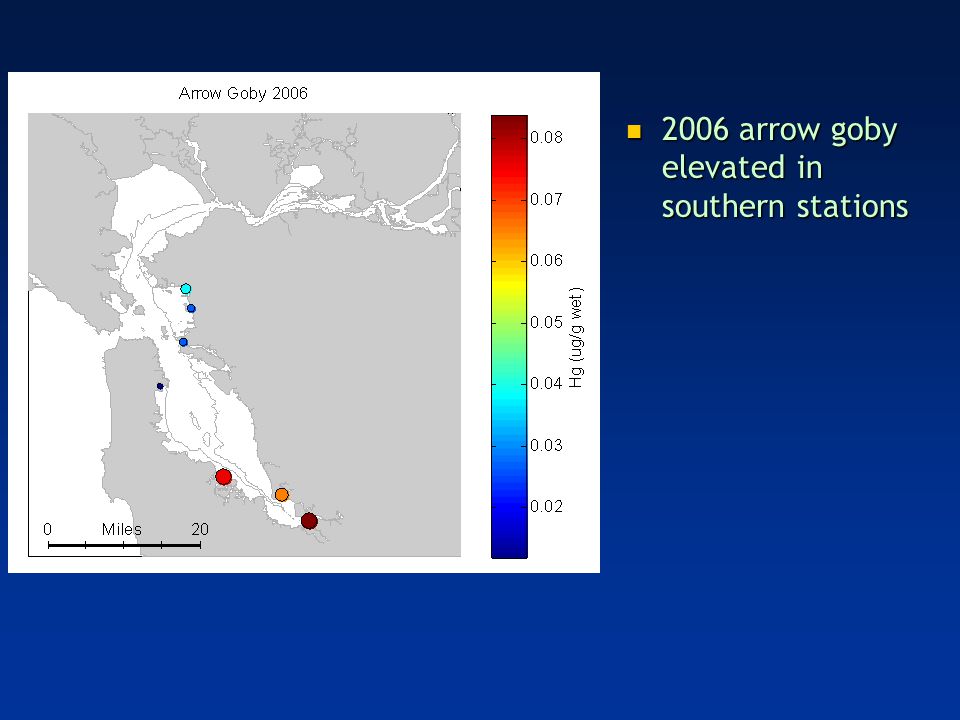 Arrow Goby 2006

0 Miles 20

0.08
0.07
0.06
0.05
0.04
0.03
0.02

Hg (ug/g wet)

2006 arrow goby elevated in southern stations